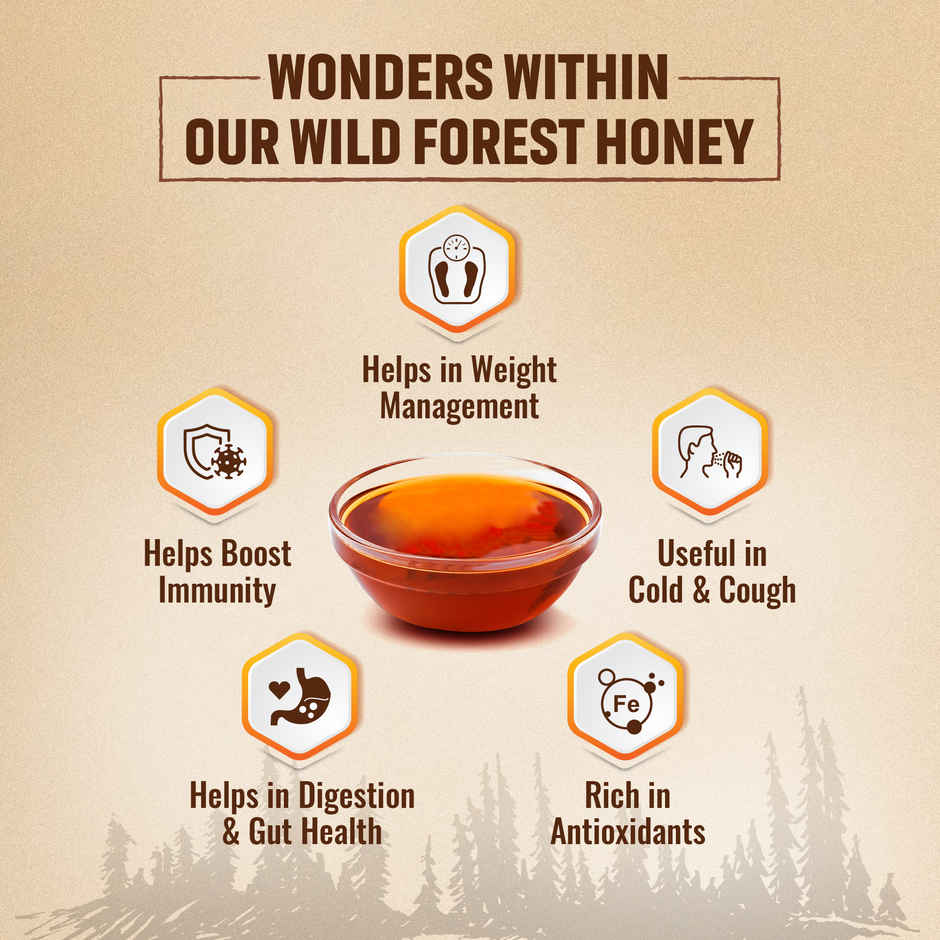 WONDERS WITHIN OUR WILD FOREST HONEY

Helps in Weight Management

Helps Boost Immunity

Useful in Cold & Cough

Helps in Digestion & Gut Health

Fe

Rich in Antioxidants